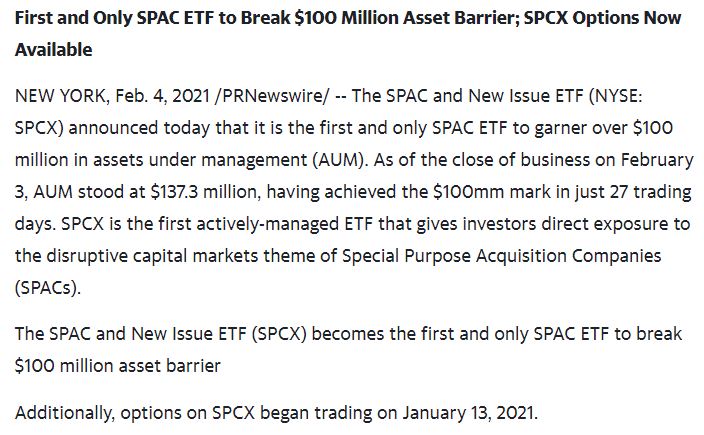 First and Only SPAC ETF to Break \$100 Million Asset Barrier; SPCX Options Now Available

NEW YORK, Feb. 4, 2021 /PRNewswire/ -- The SPAC and New Issue ETF (NYSE: SPCX) announced today that it is the first and only SPAC ETF to garner over \$100 million in assets under management (AUM). As of the close of business on February 3, AUM stood at \$137.3 million, having achieved the \$100mm mark in just 27 trading days. SPCX is the first actively-managed ETF that gives investors direct exposure to the disruptive capital markets theme of Special Purpose Acquisition Companies (SPACs).

The SPAC and New Issue ETF (SPCX) becomes the first and only SPAC ETF to break \$100 million asset barrier

Additionally, options on SPCX began trading on January 13, 2021.